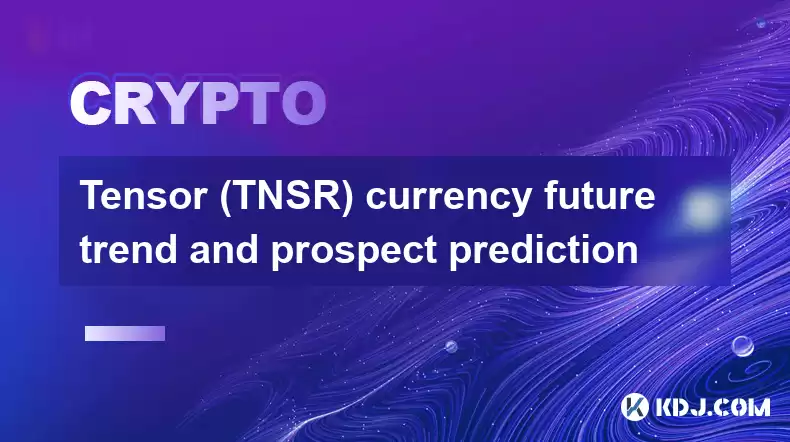 CRYPTO

Tensor (TNSR) currency future trend and prospect prediction

KDJ.COM